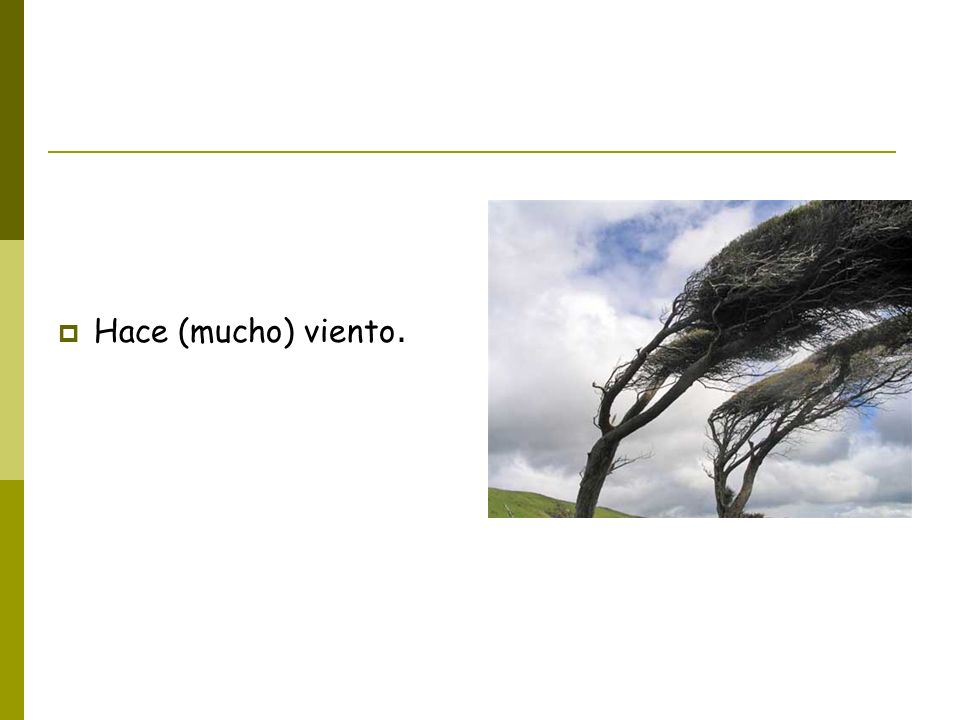 Hace (mucho) viento.